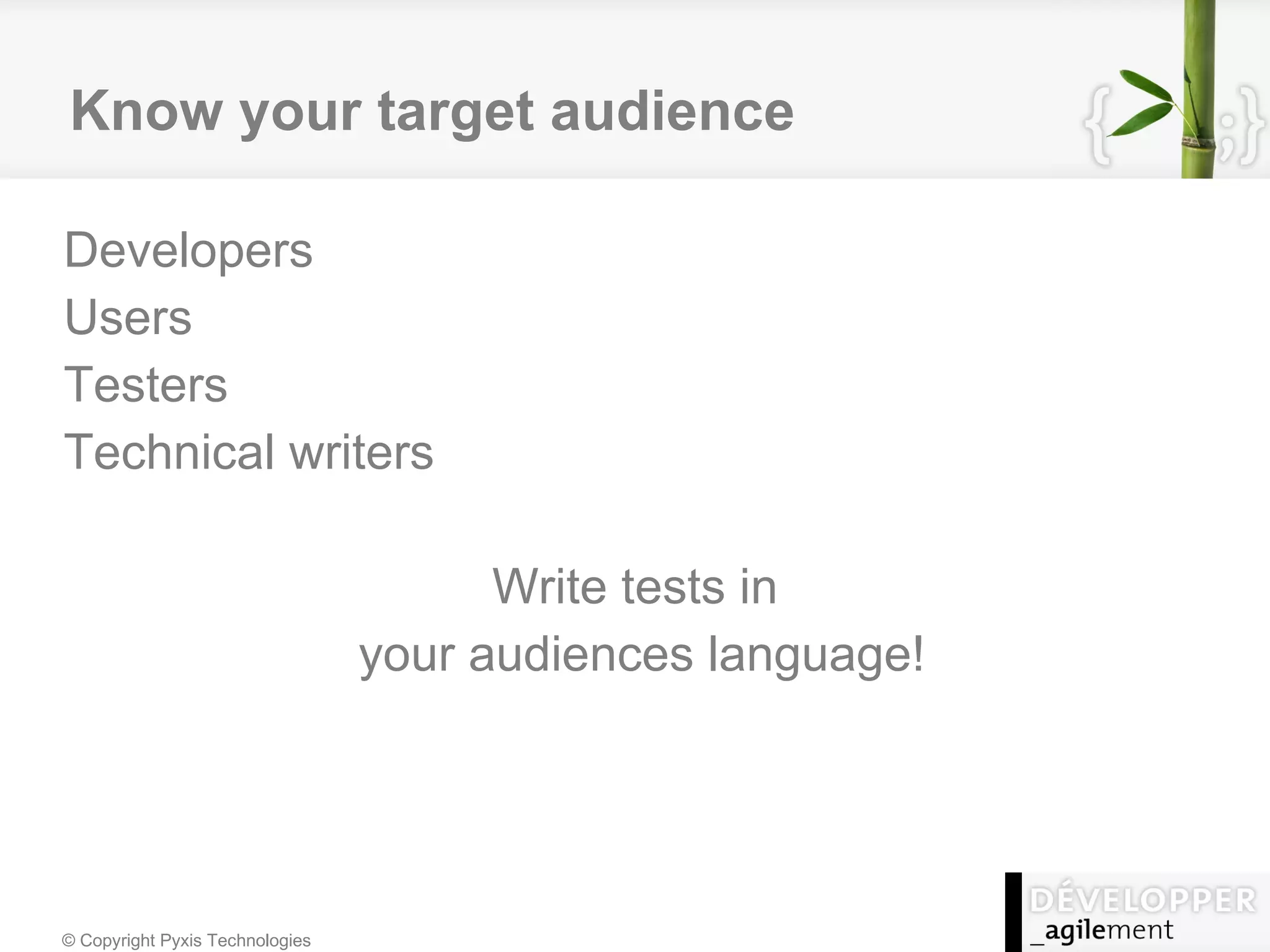 Know your target audience

{ ;}

Developers
Users
Testers
Technical writers

Write tests in
your audiences language!

© Copyright Pyxis Technologies

DÉVELOPPER
_agilement